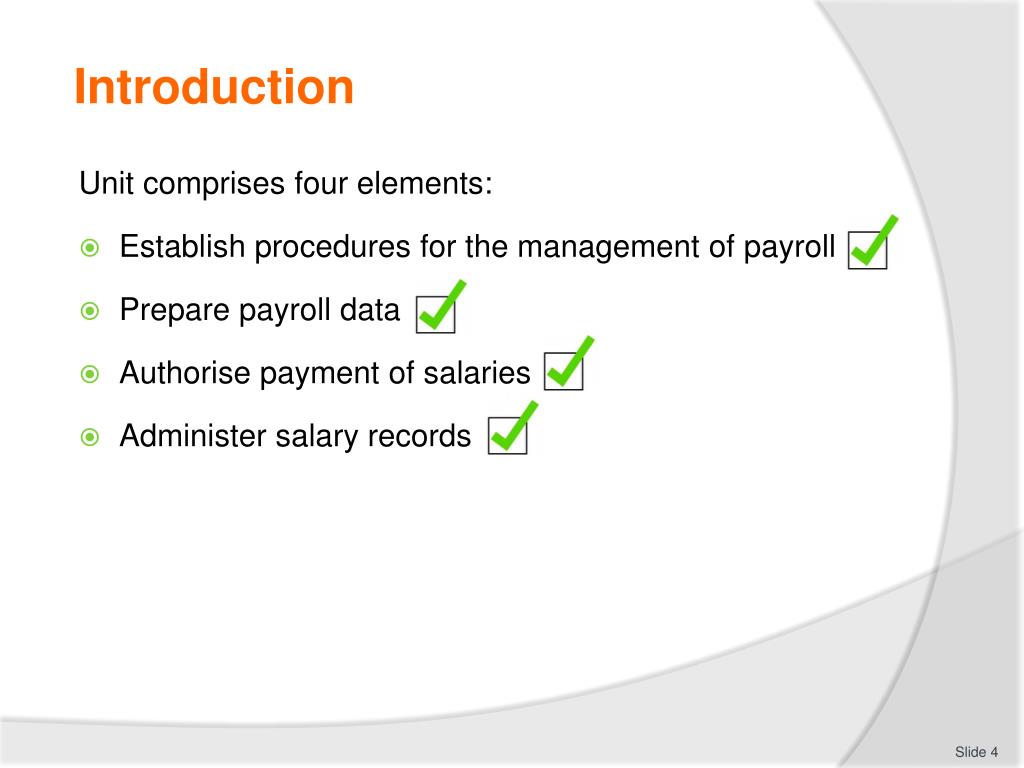 Introduction

Unit comprises four elements:

- Establish procedures for the management of payroll
- Prepare payroll data
- Authorise payment of salaries
- Administer salary records

Slide 4